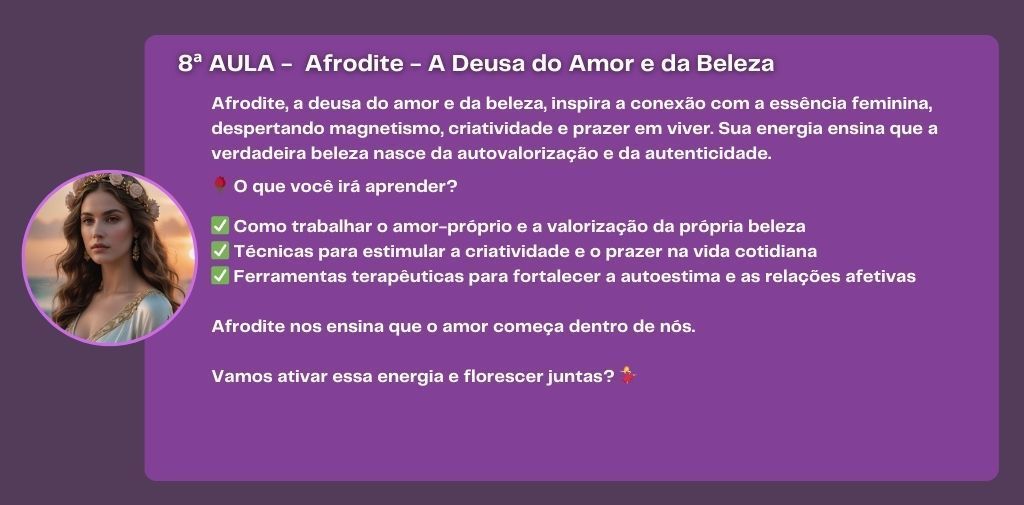 8ª AULA - Afrodite - A Deusa do Amor e da Beleza

Afrodite, a deusa do amor e da beleza, inspira a conexão com a essência feminina, despertando magnetismo, criatividade e prazer em viver. Sua energia ensina que a verdadeira beleza nasce da autovalorização e da autenticidade.

🌹 O que você irá aprender?

✅ Como trabalhar o amor-próprio e a valorização da própria beleza
✅ Técnicas para estimular a criatividade e o prazer na vida cotidiana
✅ Ferramentas terapêuticas para fortalecer a autoestima e as relações afetivas

Afrodite nos ensina que o amor começa dentro de nós.

Vamos ativar essa energia e florescer juntas? 💃